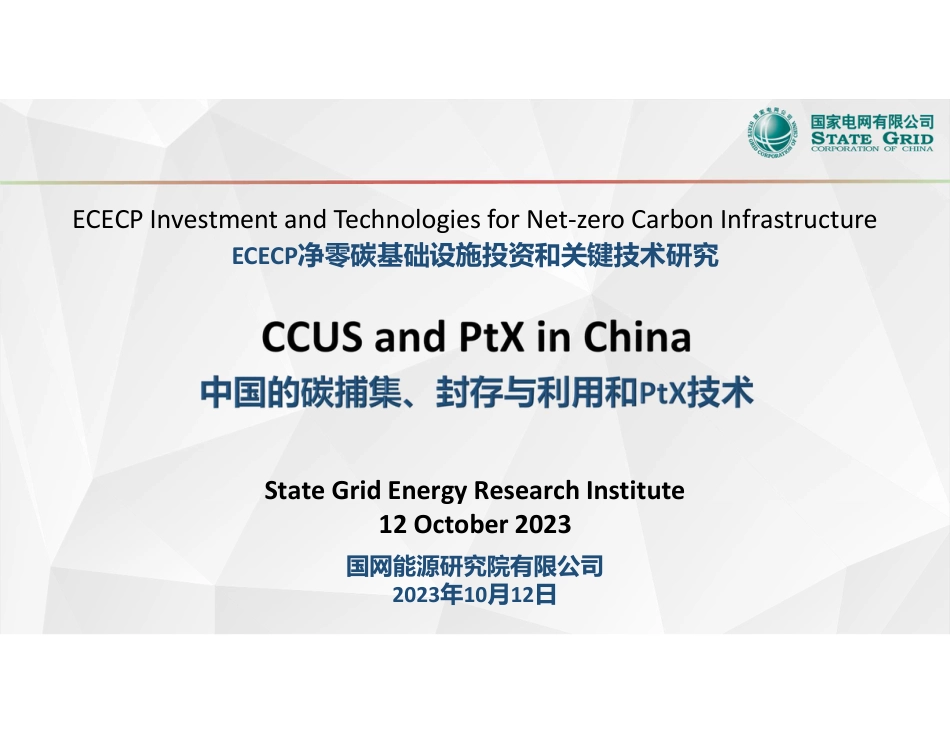 国家电网有限公司
STATE GRID
CORPORATION OF CHINA

ECECP Investment and Technologies for Net-zero Carbon Infrastructure
ECECP净零碳基础设施投资和关键技术研究

CCUS and PtX in China
中国的碳捕集、封存与利用和PtX技术

State Grid Energy Research Institute
12 October 2023
国网能源研究院有限公司
2023年10月12日